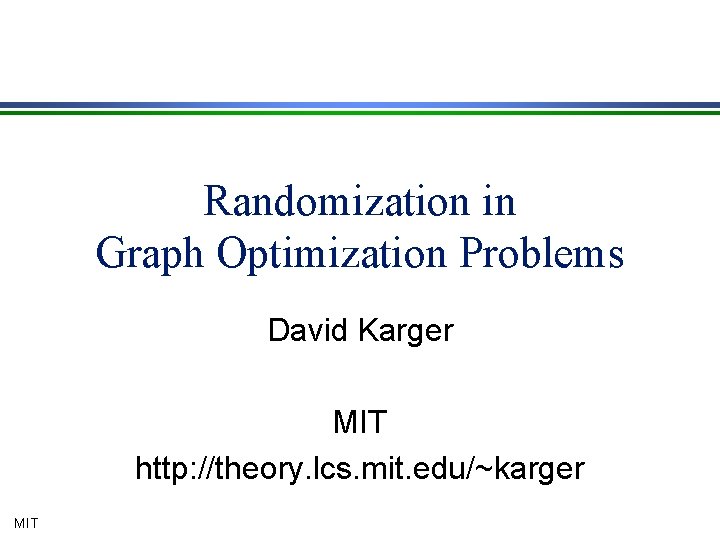 Randomization in Graph Optimization Problems

David Karger

MIT
http://theory.lcs.mit.edu/~karger

MIT